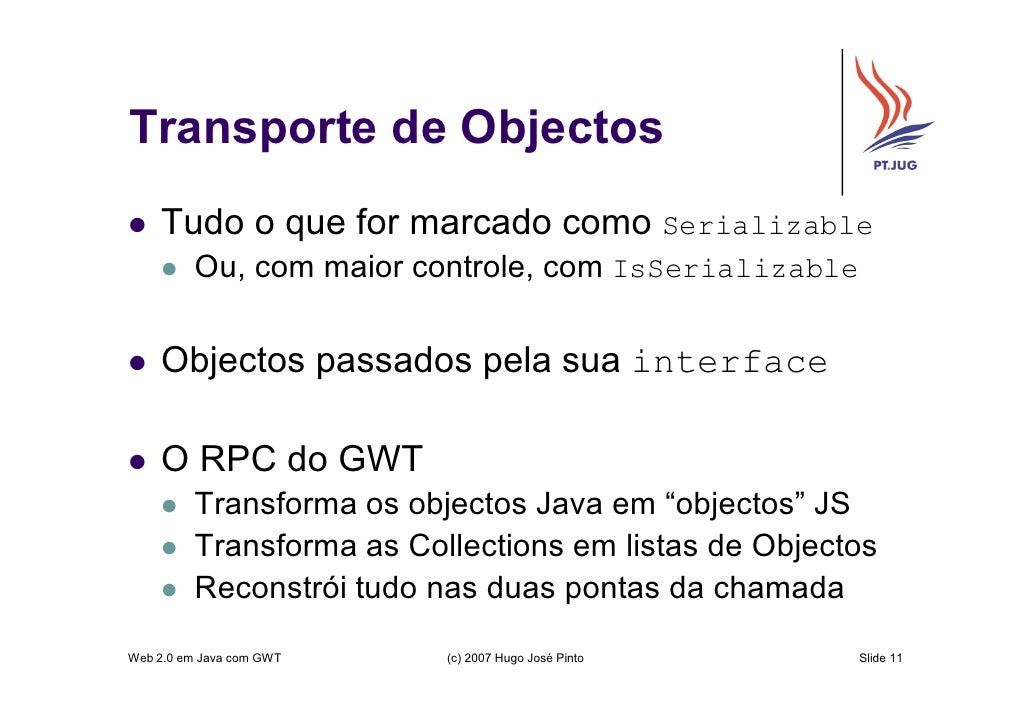 Transporte de Objectos

PT.JUG

- Tudo o que for marcado como Serializable
  - Ou, com maior controle, com IsSerializable

- Objectos passados pela sua interface

- O RPC do GWT
  - Transforma os objectos Java em “objectos” JS
  - Transforma as Collections em listas de Objectos
  - Reconstrói tudo nas duas pontas da chamada

Web 2.0 em Java com GWT

(c) 2007 Hugo José Pinto

Slide 11